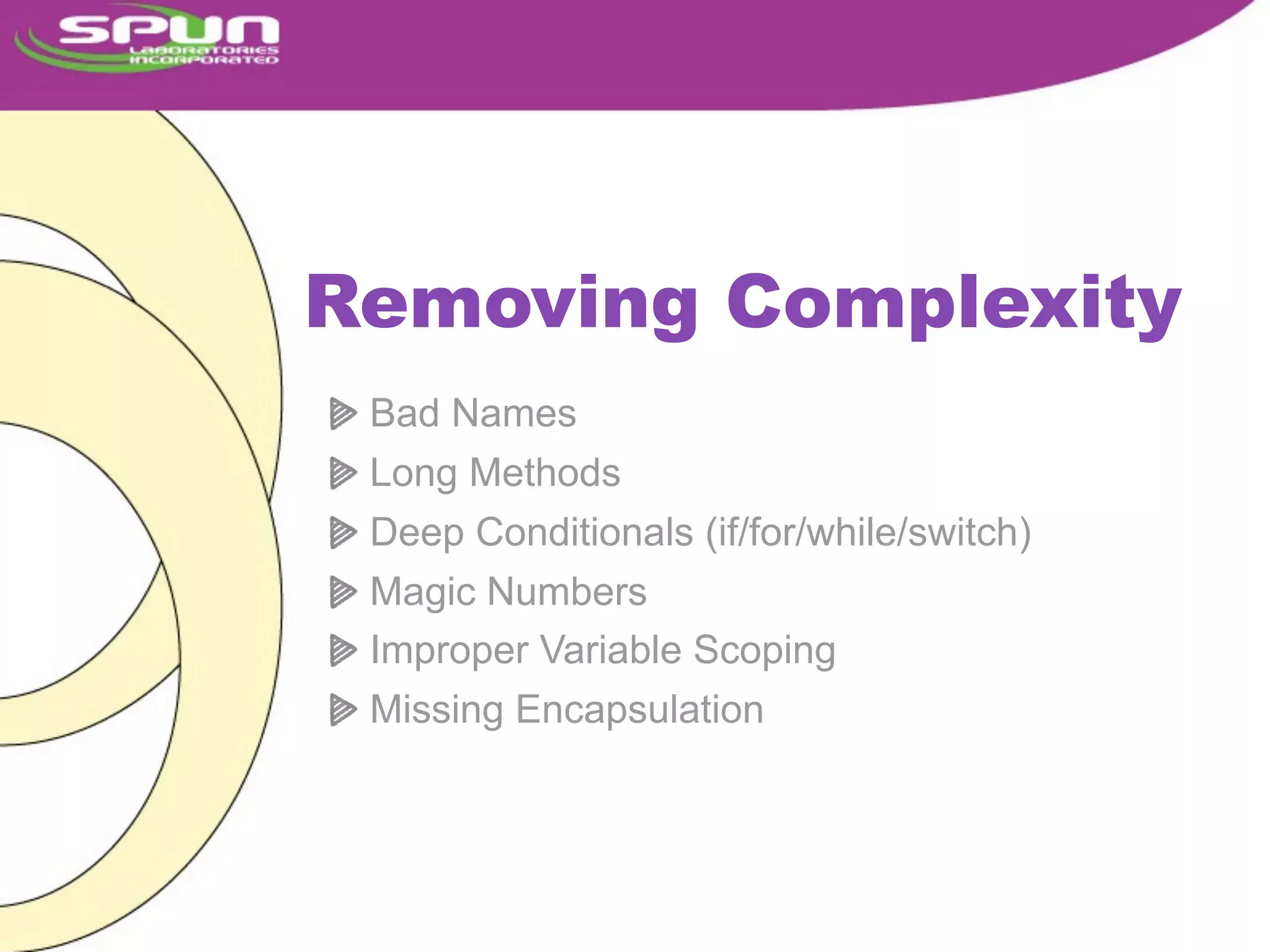 SPUN
LABORATORIES
INCORPORATED

Removing Complexity

Bad Names
Long Methods
Deep Conditionals (if/for/while/switch)
Magic Numbers
Improper Variable Scoping
Missing Encapsulation